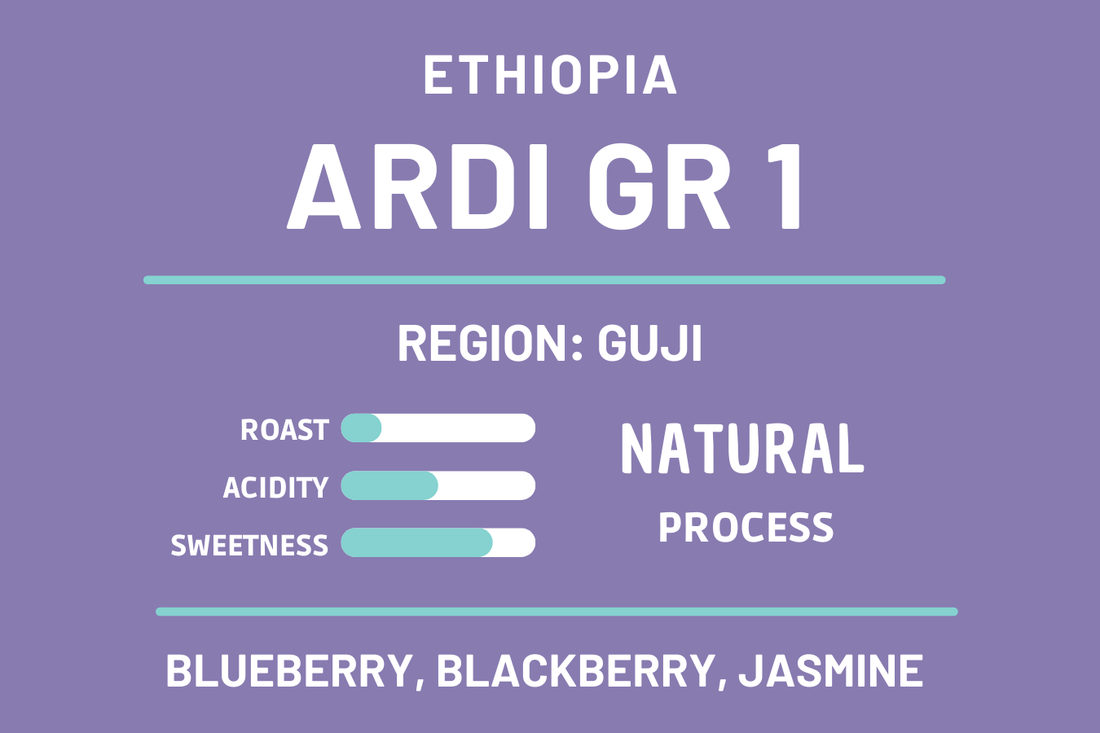 ETHIOPIA

ARDI GR 1

REGION: GUJI

ROAST
ACIDITY
SWEETNESS

NATURAL
PROCESS

BLUEBERRY, BLACKBERRY, JASMINE